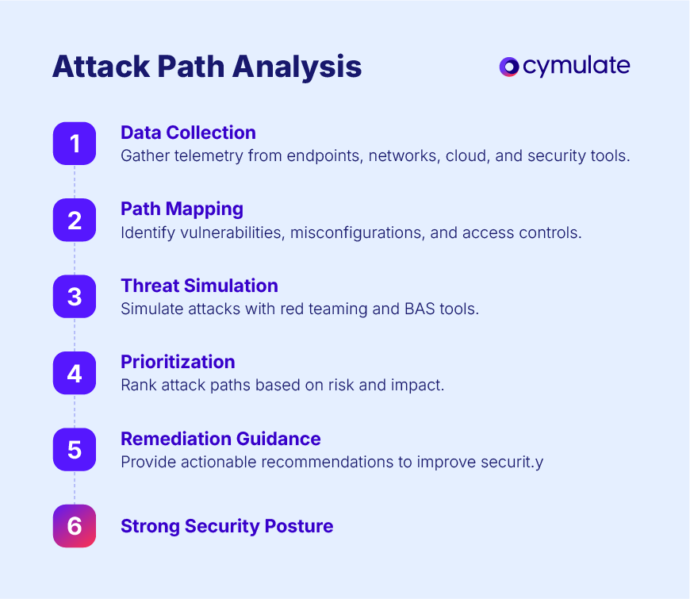 Attack Path Analysis

cymulate

1 Data Collection
Gather telemetry from endpoints, networks, cloud, and security tools.

2 Path Mapping
Identify vulnerabilities, misconfigurations, and access controls.

3 Threat Simulation
Simulate attacks with red teaming and BAS tools.

4 Prioritization
Rank attack paths based on risk and impact.

5 Remediation Guidance
Provide actionable recommendations to improve securit.y

6 Strong Security Posture